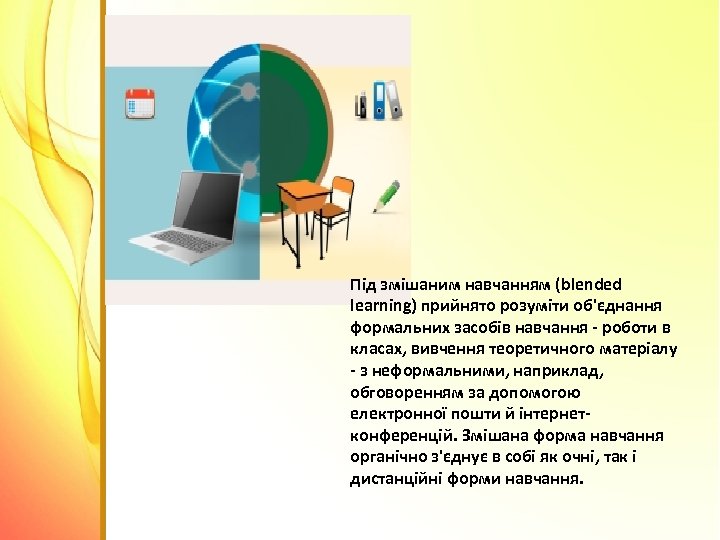 Під змішаним навчанням (blended learning) прийнято розуміти об'єднання формальних засобів навчання - роботи в класах, вивчення теоретичного матеріалу - з неформальними, наприклад, обговоренням за допомогою електронної пошти й інтернет-конференцій. Змішана форма навчання органічно з'єднує в собі як очні, так і дистанційні форми навчання.